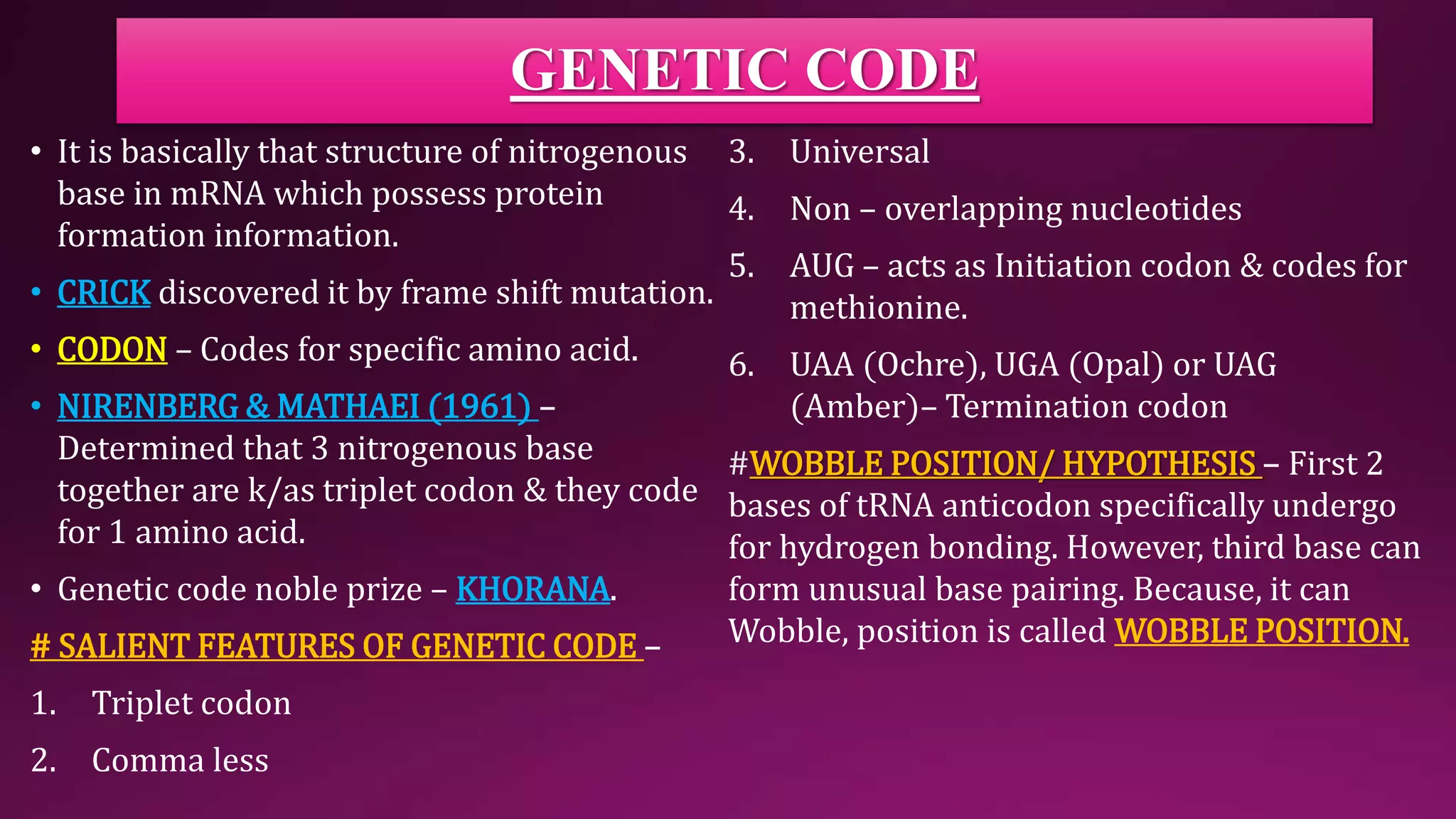 GENETIC CODE

• It is basically that structure of nitrogenous base in mRNA which possess protein formation information.

• CRICK discovered it by frame shift mutation.

• CODON – Codes for specific amino acid.

• NIRENBERG & MATHAEI (1961) – Determined that 3 nitrogenous base together are k/as triplet codon & they code for 1 amino acid.

• Genetic code noble prize – KHORANA.

# SALIENT FEATURES OF GENETIC CODE –

1. Triplet codon

2. Comma less

3. Universal

4. Non – overlapping nucleotides

5. AUG – acts as Initiation codon & codes for methionine.

6. UAA (Ochre), UGA (Opal) or UAG (Amber)– Termination codon

#WOBBLE POSITION/ HYPOTHESIS – First 2 bases of tRNA anticodon specifically undergo for hydrogen bonding. However, third base can form unusual base pairing. Because, it can Wobble, position is called WOBBLE POSITION.